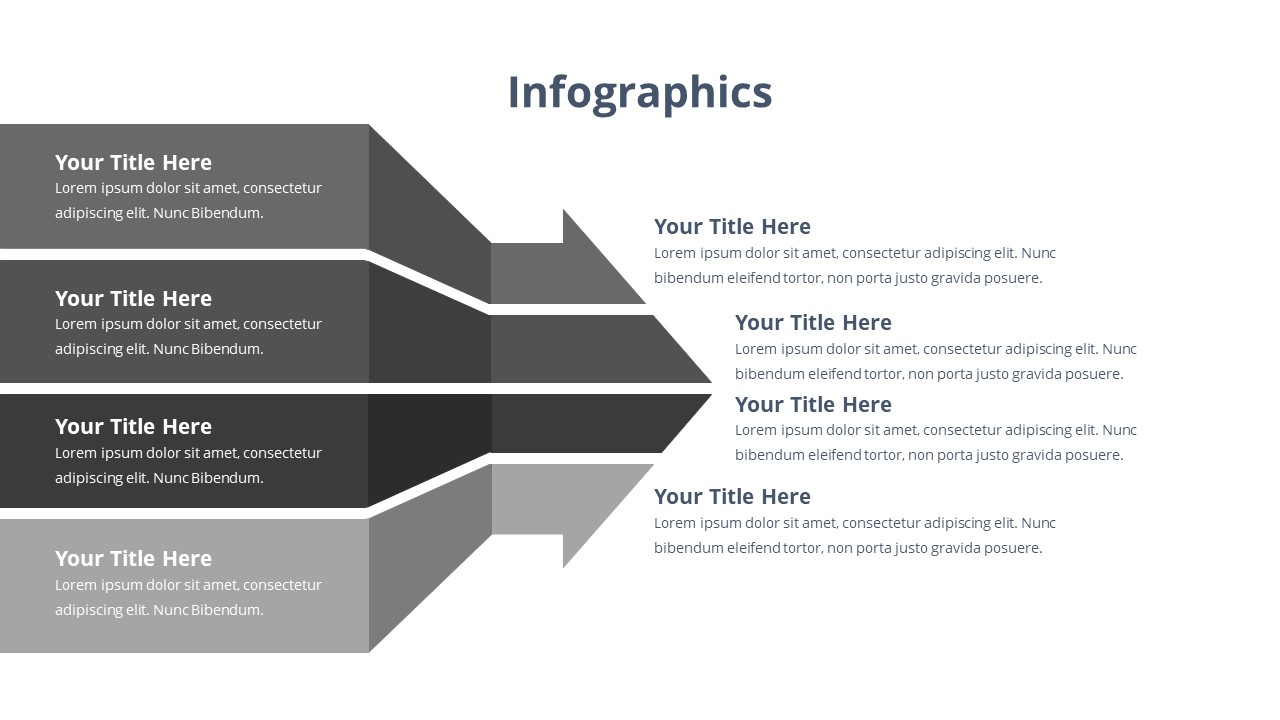 Infographics

Your Title Here
Lorem ipsum dolor sit amet, consectetur adipiscing elit. Nunc Bibendum.

Your Title Here
Lorem ipsum dolor sit amet, consectetur adipiscing elit. Nunc Bibendum.

Your Title Here
Lorem ipsum dolor sit amet, consectetur adipiscing elit. Nunc Bibendum.

Your Title Here
Lorem ipsum dolor sit amet, consectetur adipiscing elit. Nunc Bibendum.

Your Title Here
Lorem ipsum dolor sit amet, consectetur adipiscing elit. Nunc bibendum eleifend tortor, non porta justo gravida posuere.

Your Title Here
Lorem ipsum dolor sit amet, consectetur adipiscing elit. Nunc bibendum eleifend tortor, non porta justo gravida posuere.

Your Title Here
Lorem ipsum dolor sit amet, consectetur adipiscing elit. Nunc bibendum eleifend tortor, non porta justo gravida posuere.

Your Title Here
Lorem ipsum dolor sit amet, consectetur adipiscing elit. Nunc bibendum eleifend tortor, non porta justo gravida posuere.